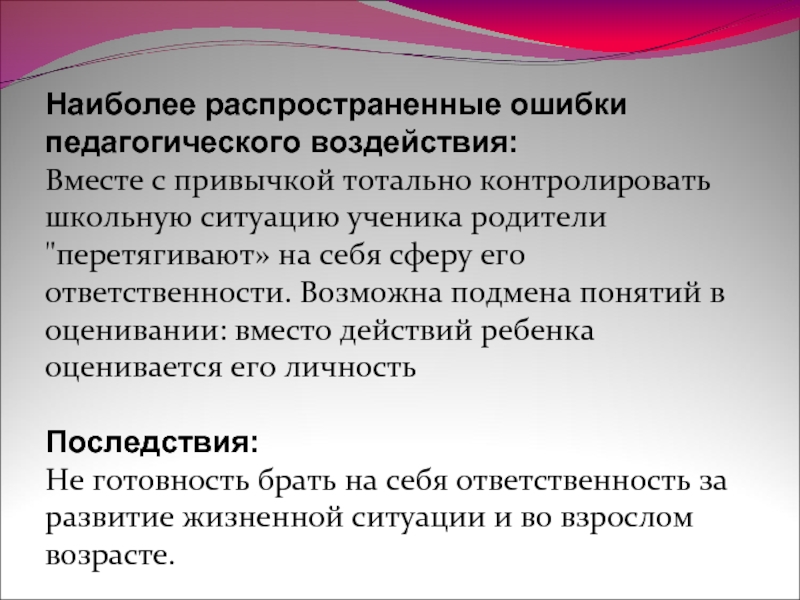 Наиболее распространенные ошибки педагогического воздействия:
Вместе с привычкой тотально контролировать школьную ситуацию ученика родители "перетягивают» на себя сферу его ответственности. Возможна подмена понятий в оценивании: вместо действий ребенка оценивается его личность

Последствия:
Не готовность брать на себя ответственность за развитие жизненной ситуации и во взрослом возрасте.